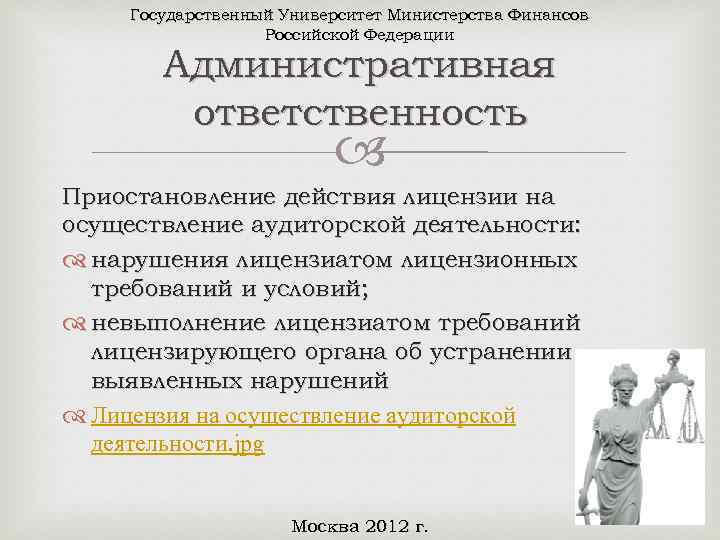 Государственный Университет Министерства Финансов Российской Федерации

Административная ответственность

Приостановление действия лицензии на осуществление аудиторской деятельности:

нарушения лицензиатом лицензионных требований и условий;

невыполнение лицензиатом требований лицензирующего органа об устранении выявленных нарушений

Лицензия на осуществление аудиторской деятельности.jpg

Москва 2012 г.